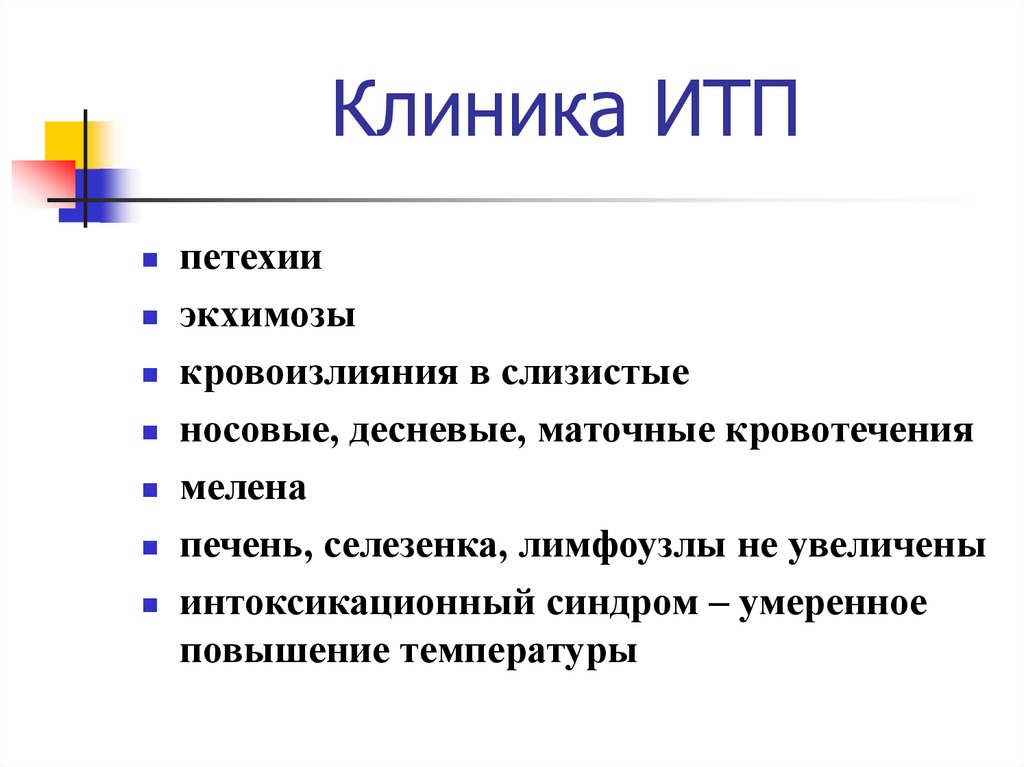 Клиника ИТП

- петехии
- экхимозы
- кровоизлияния в слизистые
- носовые, десневые, маточные кровотечения
- мелена
- печень, селезенка, лимфоузлы не увеличены
- интоксикационный синдром – умеренное повышение температуры